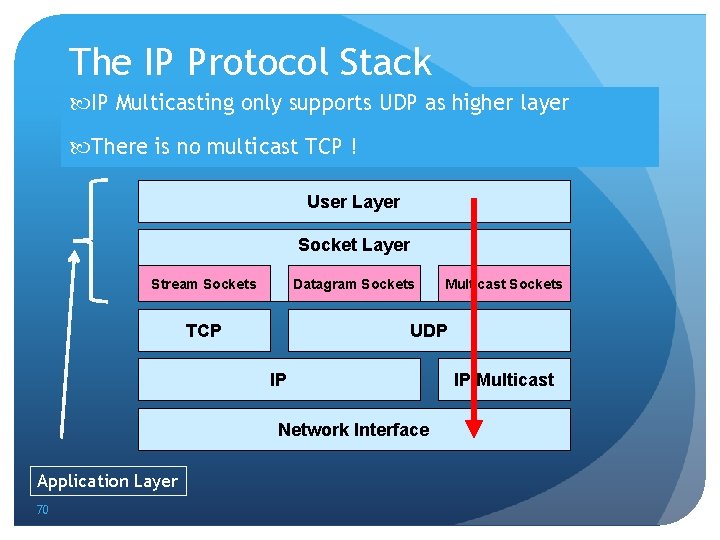 The IP Protocol Stack

IP Multicasting only supports UDP as higher layer

There is no multicast TCP !

User Layer

Socket Layer

Stream Sockets

Datagram Sockets

Multicast Sockets

TCP

UDP

IP

IP Multicast

Network Interface

Application Layer

70